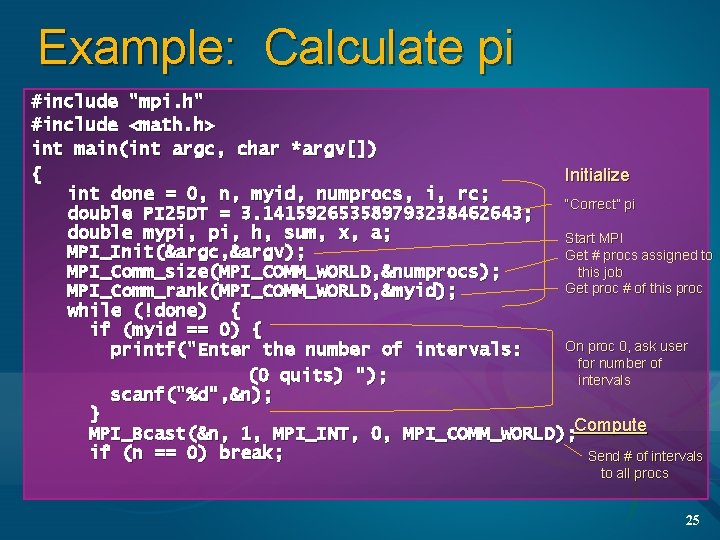 Example: Calculate pi

#include "mpi.h"
#include <math.h>
int main(int argc, char *argv[])
{
int done = 0, n, myid, numprocs, i, rc;
double PI25DT = 3.141592653589793238462643;
double mypi, pi, h, sum, x, a;
MPI_Init(&argc,&argv);
MPI_Comm_size(MPI_COMM_WORLD,&numprocs);
MPI_Comm_rank(MPI_COMM_WORLD,&myid);
while (!done) {
if (myid == 0) {
printf("Enter the number of intervals: (0 quits) ");
scanf("%d",&n);
}
MPI_Bcast(&n, 1, MPI_INT, 0, MPI_COMM_WORLD);
if (n == 0) break;

Initialize

"Correct" pi

Start MPI

Get # procs assigned to this job

Get proc # of this proc

On proc 0, ask user for number of intervals

Compute

Send # of intervals to all procs

25